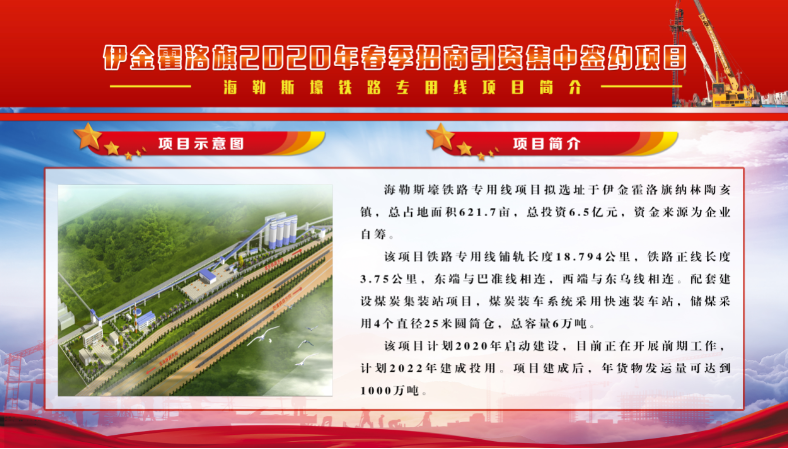 伊金霍洛旗2020年春季招商引资集中签约项目

海勒斯壕铁路专用线项目简介

项目示意图

项目简介

海勒斯壕铁路专用线项目拟选址于伊金霍洛旗纳林陶亥镇，总占地面积621.7亩，总投资6.5亿元，资金来源为企业自筹。

该项目铁路专用线铺轨长度18.794公里，铁路正线长度3.75公里，东端与巴准线相连，西端与东乌线相连。配套建设煤炭集装站项目，煤炭装车系统采用快速装车站，储煤采用4个直径25米圆筒仓，总容量6万吨。

该项目计划2020年启动建设，目前正在开展前期工作，计划2022年建成投用。项目建成后，年货物发运量可达到1000万吨。